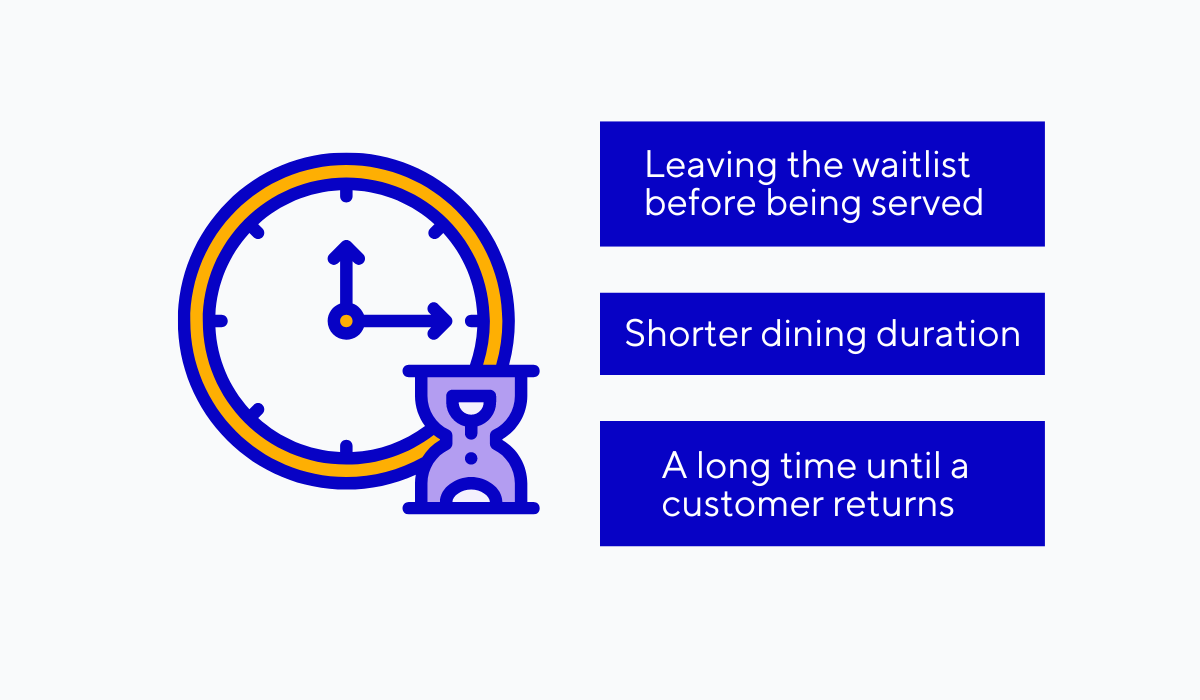 Leaving the waitlist before being served

Shorter dining duration

A long time until a customer returns